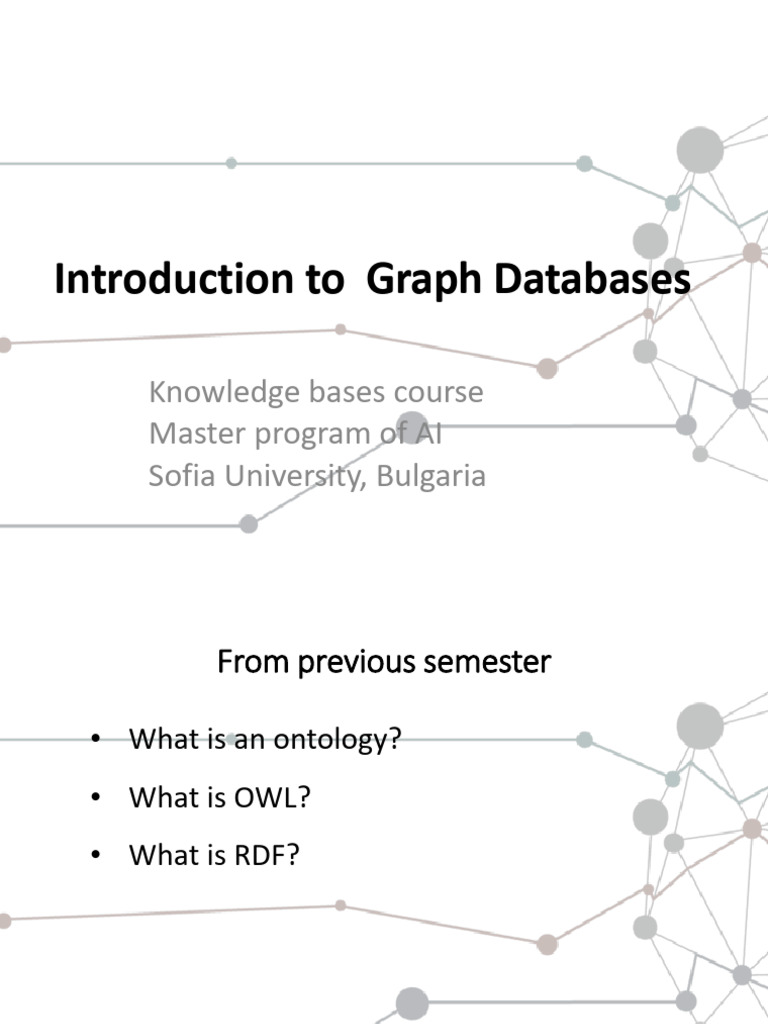 Introduction to  Graph Databases

Knowledge bases course
Master program of AI
Sofia University, Bulgaria

From previous semester

• What is an ontology?
• What is OWL?
• What is RDF?